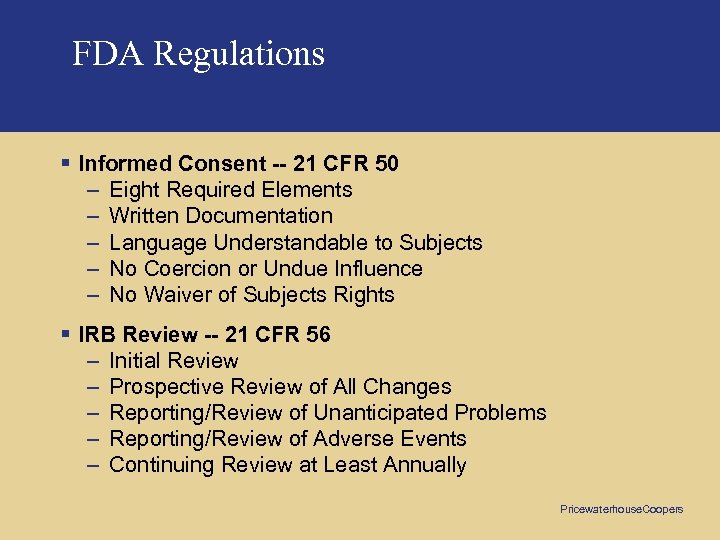 FDA Regulations

▪ Informed Consent -- 21 CFR 50
– Eight Required Elements
– Written Documentation
– Language Understandable to Subjects
– No Coercion or Undue Influence
– No Waiver of Subjects Rights

▪ IRB Review -- 21 CFR 56
– Initial Review
– Prospective Review of All Changes
– Reporting/Review of Unanticipated Problems
– Reporting/Review of Adverse Events
– Continuing Review at Least Annually

PricewaterhouseCoopers